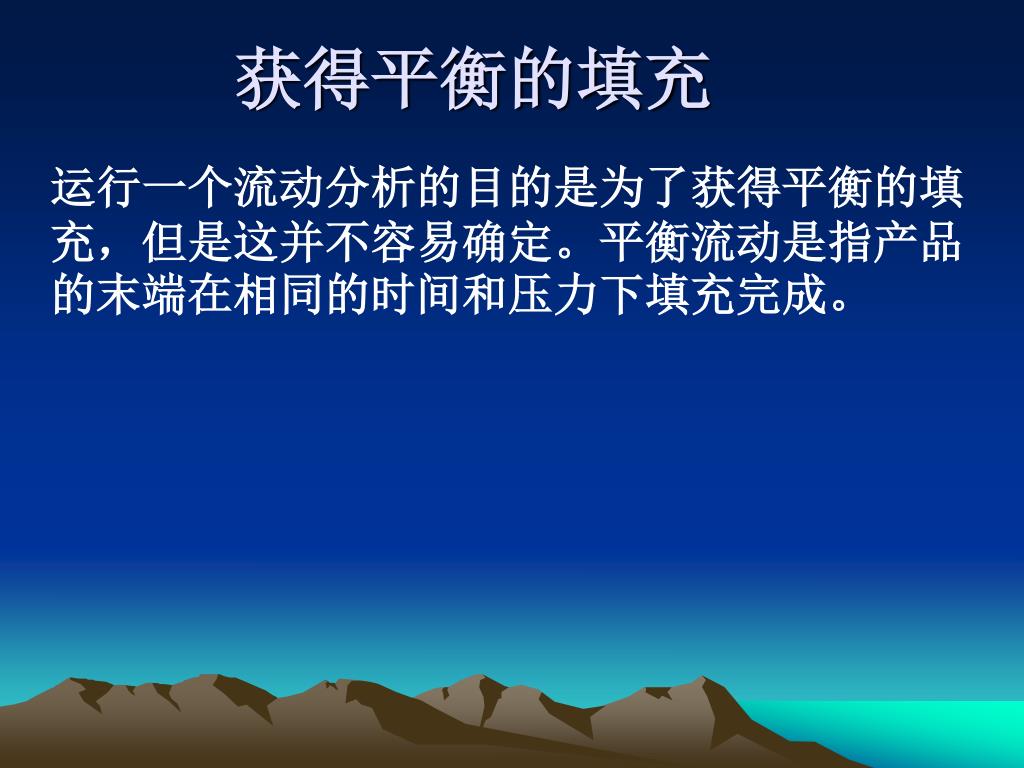 获得平衡的填充

运行一个流动分析的目的是为了获得平衡的填充，但是这并不容易确定。平衡流动是指产品的末端在相同的时间和压力下填充完成。